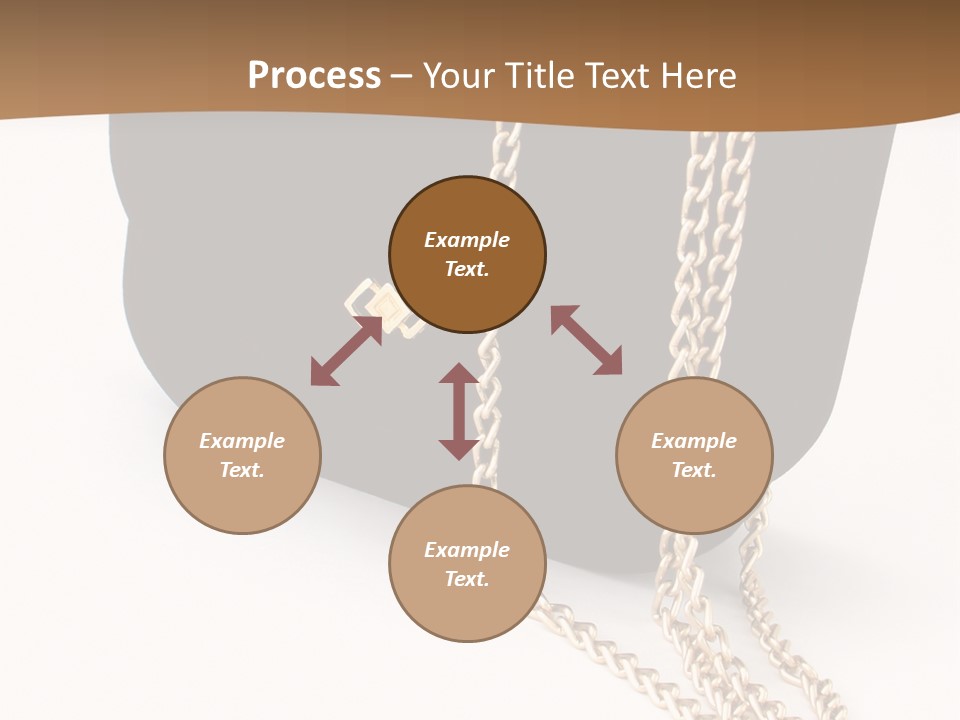 Process – Your Title Text Here

Example Text.

Example Text.

Example Text.

Example Text.